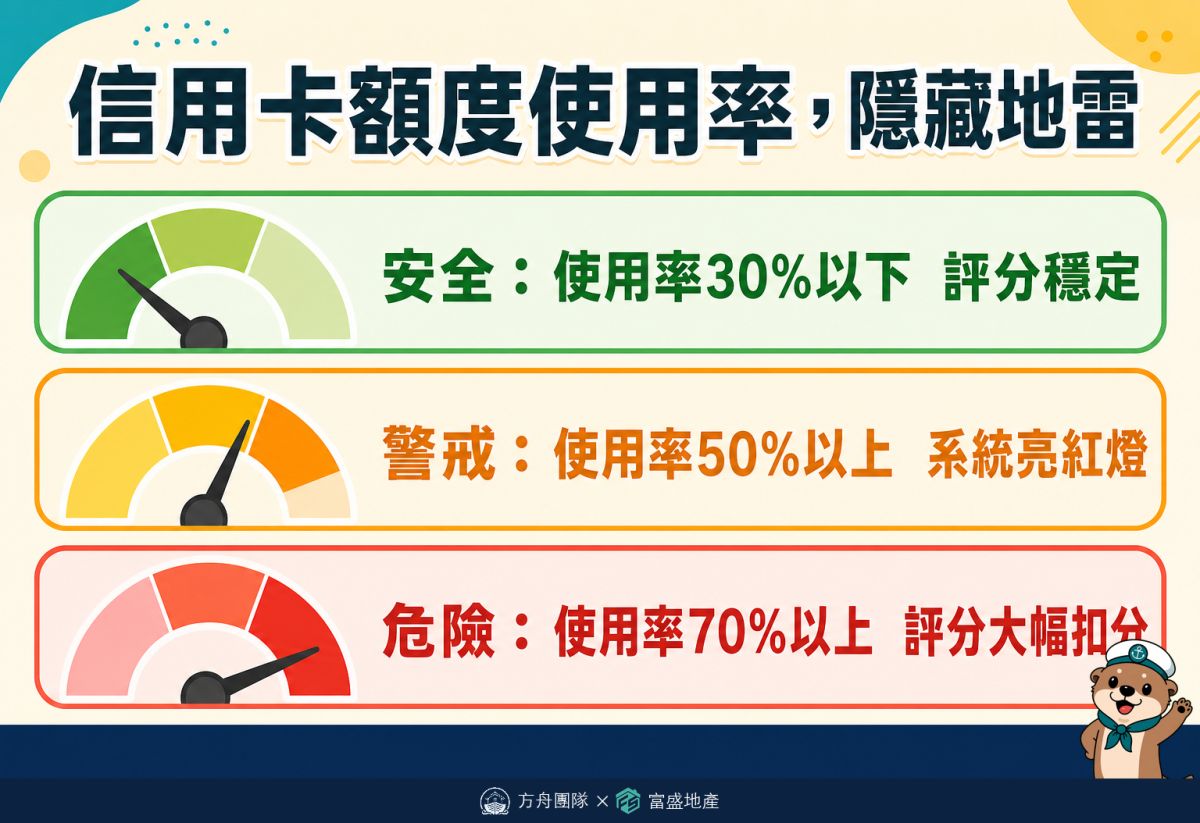 信用卡額度使用率，隱藏地雷

安全：使用率30%以下 評分穩定

警戒：使用率50%以上 系統亮紅燈

危險：使用率70%以上 評分大幅扣分

方舟團隊 × 富盛地產